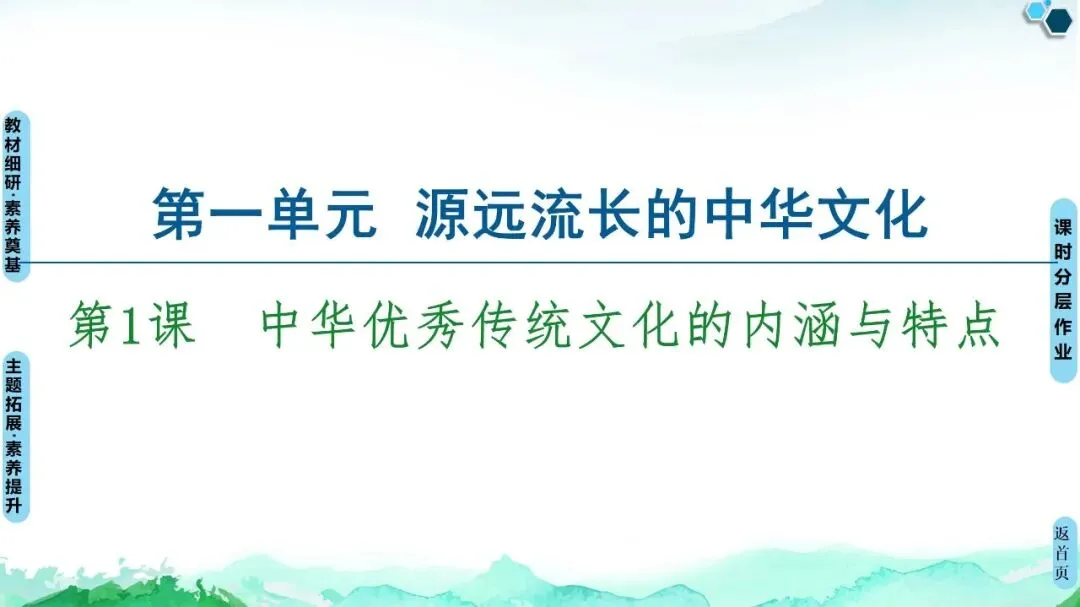 教材细研·素养奠基

主题拓展·素养提升

第一单元 源远流长的中华文化

第1课 中华优秀传统文化的内涵与特点

课时分层作业

返首页